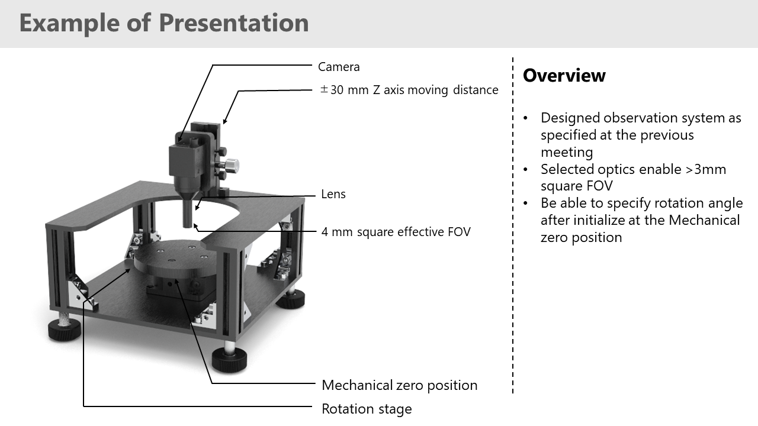 Example of Presentation

Camera

±30 mm Z axis moving distance

Lens

4 mm square effective FOV

Mechanical zero position

Rotation stage

Overview

• Designed observation system as specified at the previous meeting
• Selected optics enable >3mm square FOV
• Be able to specify rotation angle after initialize at the Mechanical zero position